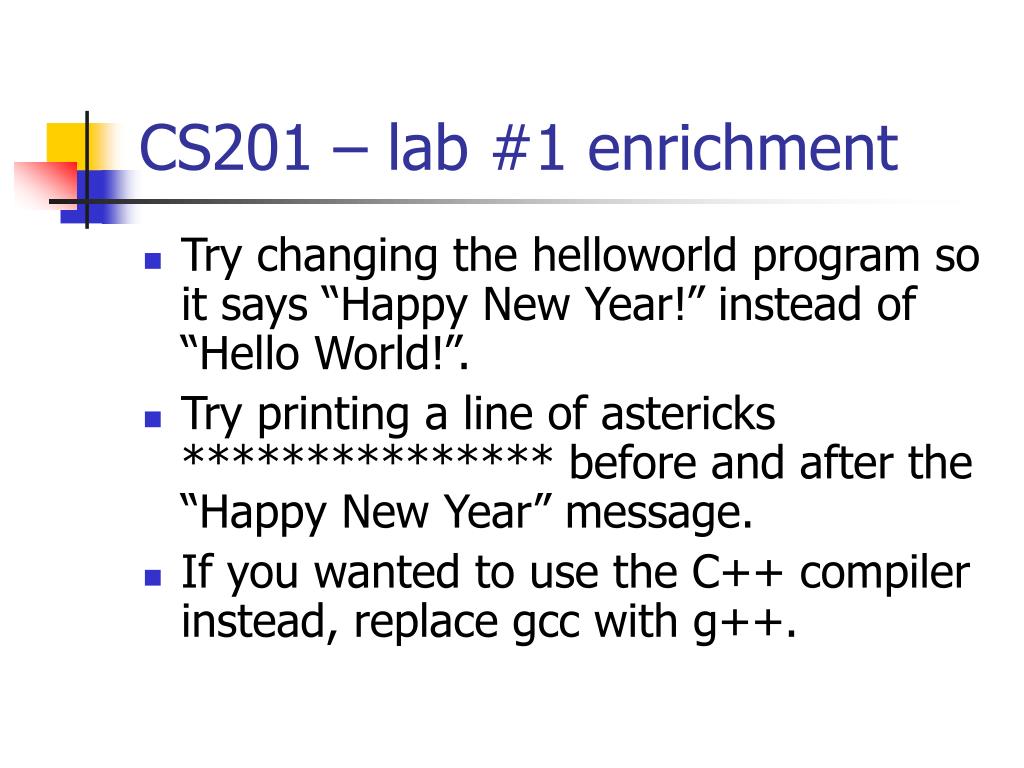 CS201 – lab #1 enrichment

- Try changing the helloworld program so it says “Happy New Year!” instead of “Hello World!”.
- Try printing a line of astericks *************** before and after the “Happy New Year” message.
- If you wanted to use the C++ compiler instead, replace gcc with g++.